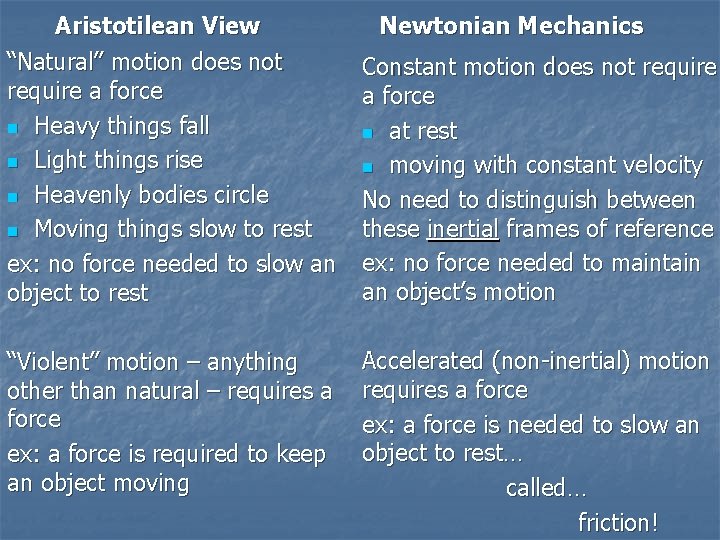 Aristotilean View

“Natural” motion does not require a force

- Heavy things fall
- Light things rise
- Heavenly bodies circle
- Moving things slow to rest

ex: no force needed to slow an object to rest

“Violent” motion – anything other than natural – requires a force

ex: a force is required to keep an object moving

Newtonian Mechanics

Constant motion does not require a force

- at rest
- moving with constant velocity

No need to distinguish between these inertial frames of reference

ex: no force needed to maintain an object’s motion

Accelerated (non-inertial) motion requires a force

ex: a force is needed to slow an object to rest…

called…

friction!